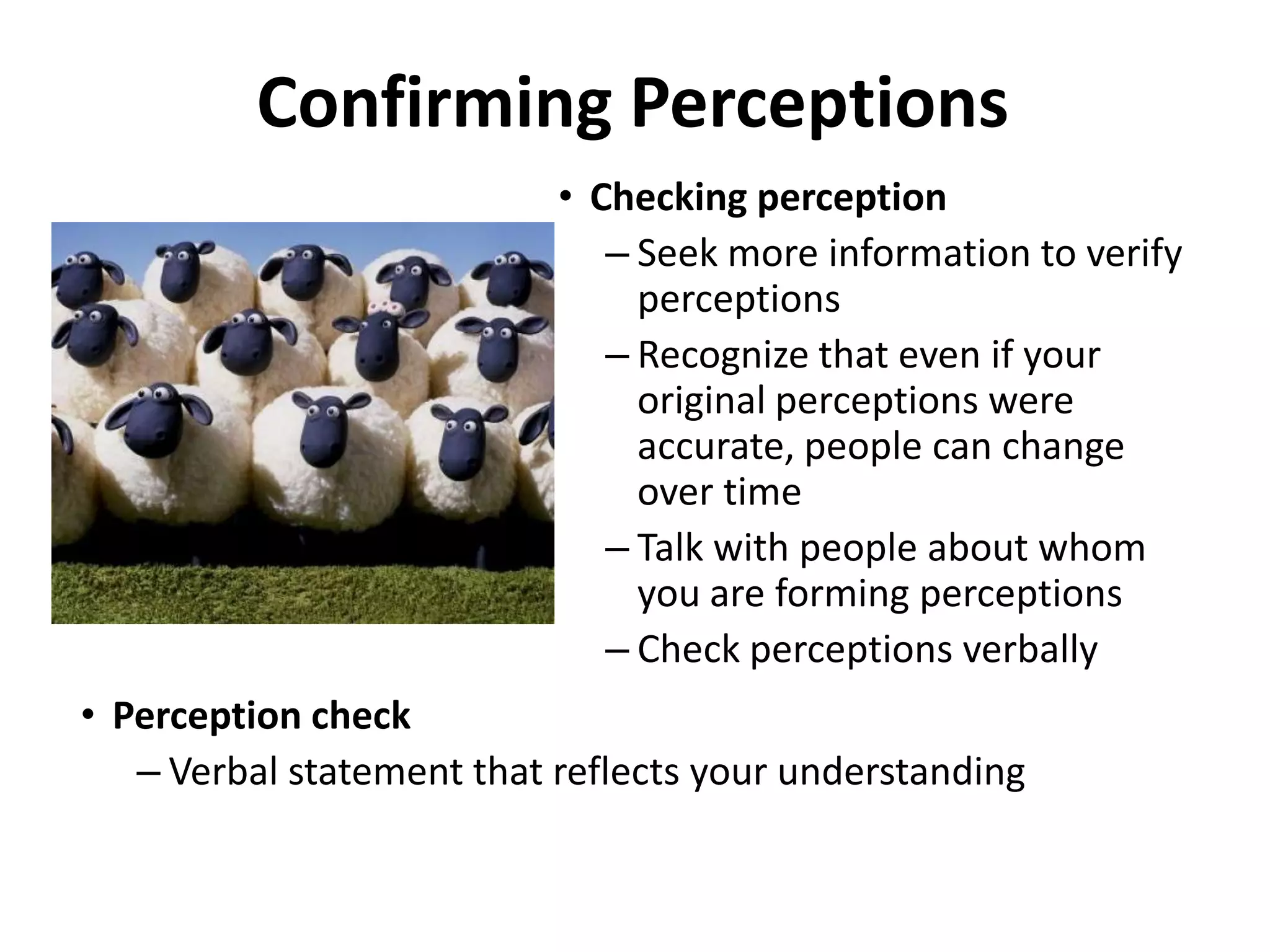 Confirming Perceptions

• Checking perception
– Seek more information to verify perceptions
– Recognize that even if your original perceptions were accurate, people can change over time
– Talk with people about whom you are forming perceptions
– Check perceptions verbally

• Perception check
– Verbal statement that reflects your understanding